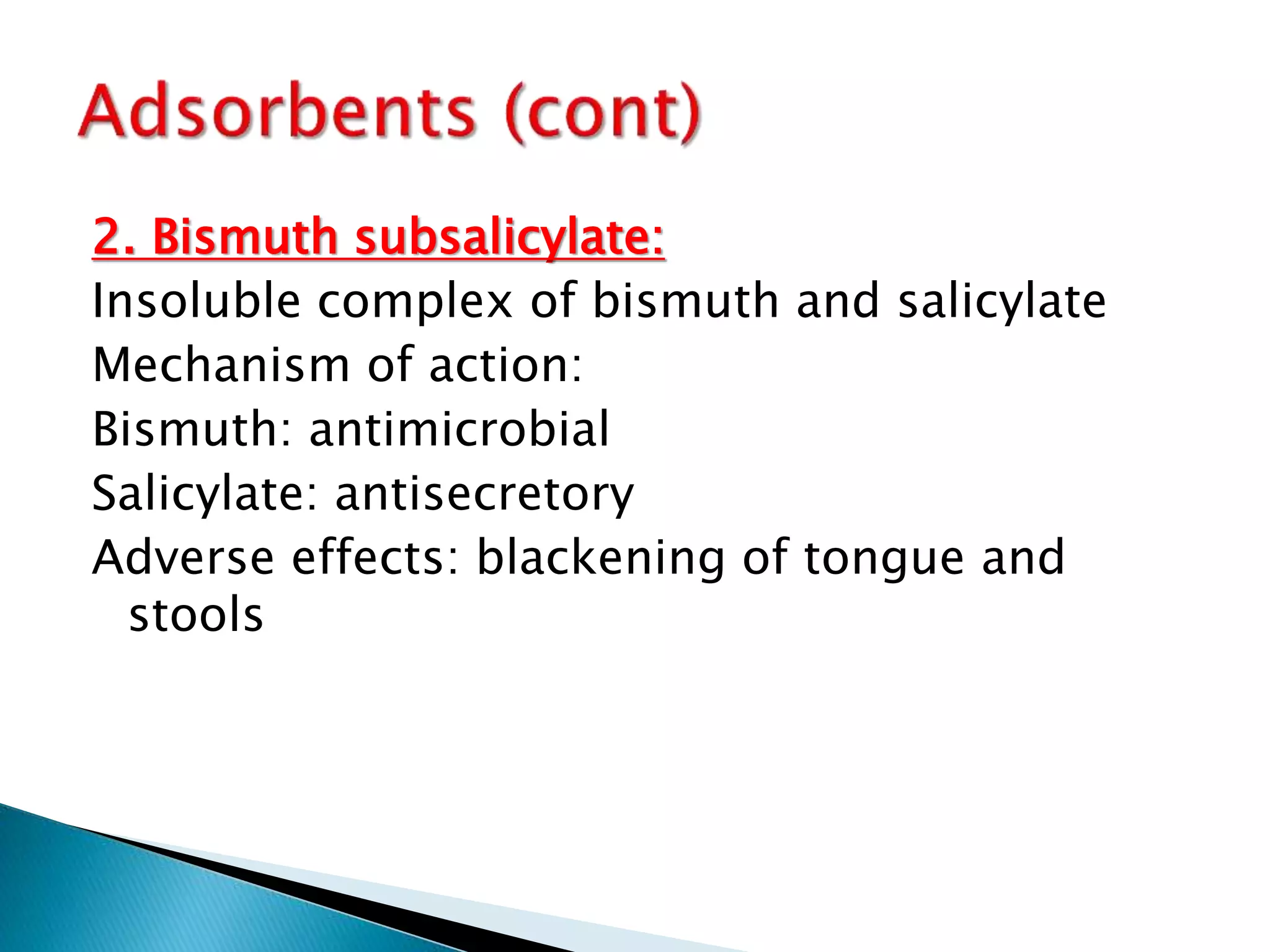 Adsorbents (cont)

2. Bismuth subsalicylate:
Insoluble complex of bismuth and salicylate
Mechanism of action:
Bismuth: antimicrobial
Salicylate: antisecretory
Adverse effects: blackening of tongue and stools